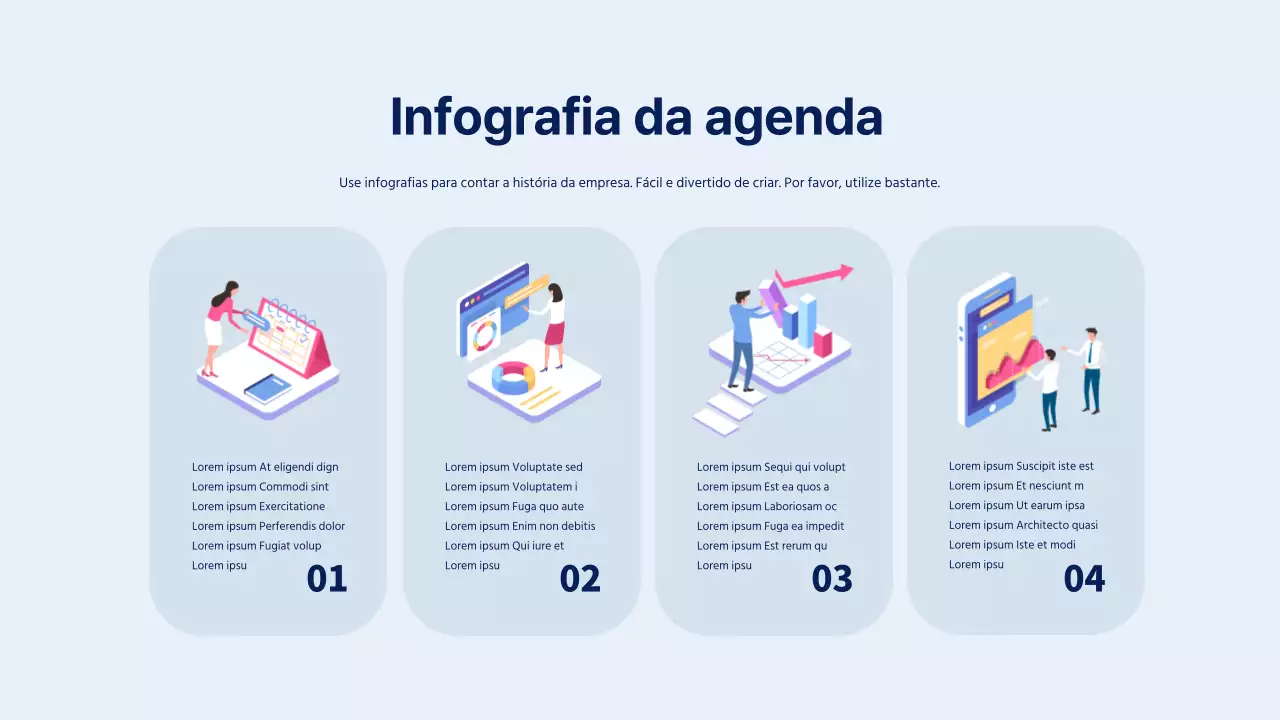 Infografia da agenda

Use infografias para contar a história da empresa. Fácil e divertido de criar. Por favor, utilize bastante.

Lorem ipsum At eligendi dign
Lorem ipsum Commodi sint
Lorem ipsum Exercitatione
Lorem ipsum Perferendis dolor
Lorem ipsum Fugiat volup
Lorem ipsu

01

Lorem ipsum Voluptate sed
Lorem ipsum Voluptatem i
Lorem ipsum Fuga quo aute
Lorem ipsum Enim non debitis
Lorem ipsum Qui iure et
Lorem ipsu

02

Lorem ipsum Sequi qui volupt
Lorem ipsum Est ea quos a
Lorem ipsum Laboriosam oc
Lorem ipsum Fuga ea impedit
Lorem ipsum Est rerum qu
Lorem ipsu

03

Lorem ipsum Suscipit iste est
Lorem ipsum Et nesciunt m
Lorem ipsum Ut earum ipsa
Lorem ipsum Architecto quasi
Lorem ipsum Iste et modi
Lorem ipsu

04